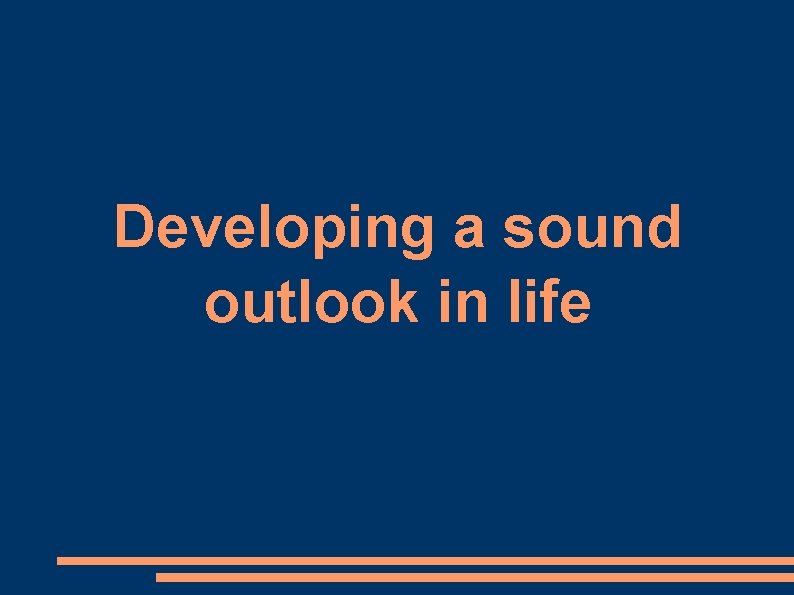 Developing a sound outlook in life